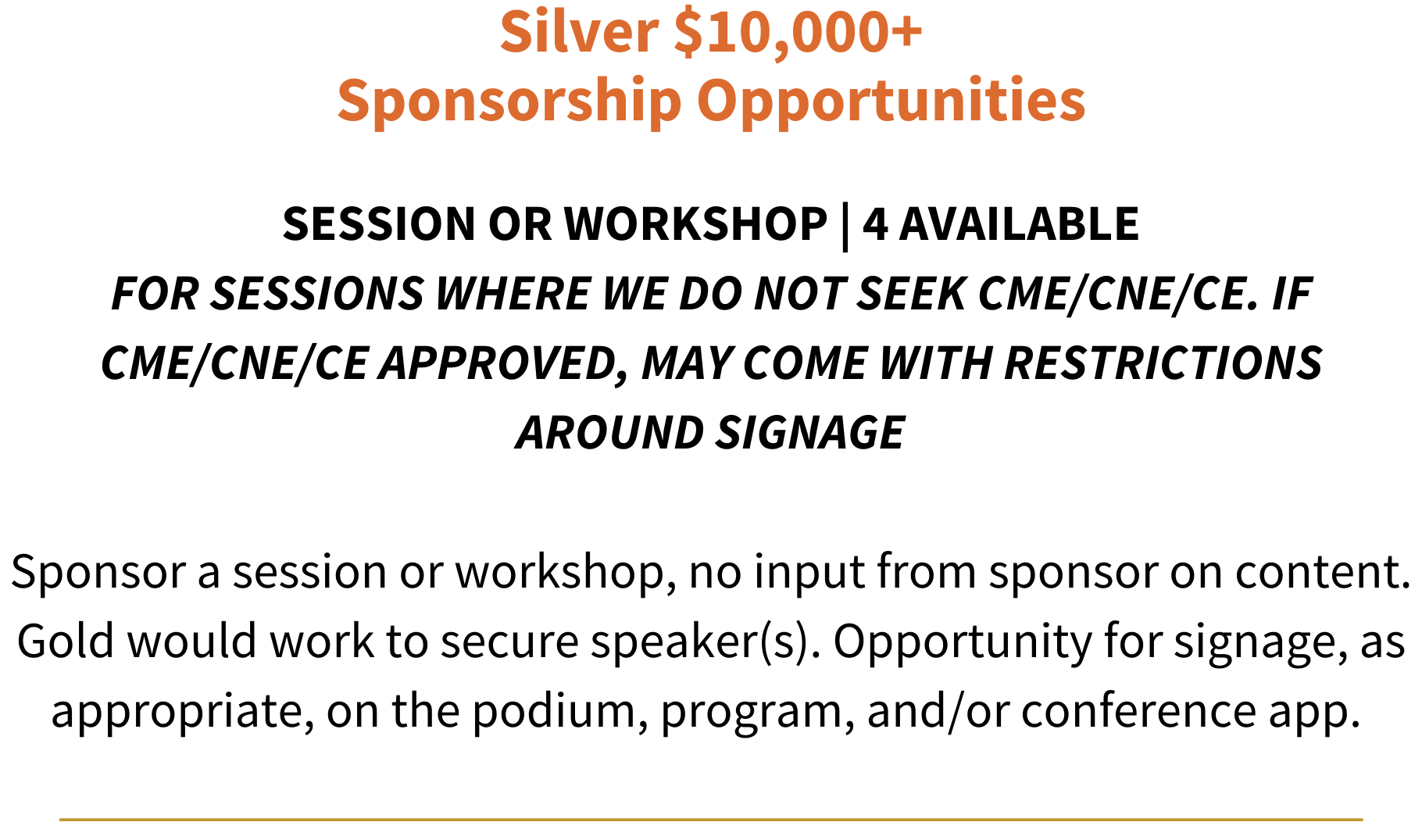 Silver \$10,000+
Sponsorship Opportunities

SESSION OR WORKSHOP | 4 AVAILABLE
FOR SESSIONS WHERE WE DO NOT SEEK CME/CNE/CE. IF CME/CNE/CE APPROVED, MAY COME WITH RESTRICTIONS AROUND SIGNAGE

Sponsor a session or workshop, no input from sponsor on content. Gold would work to secure speaker(s). Opportunity for signage, as appropriate, on the podium, program, and/or conference app.